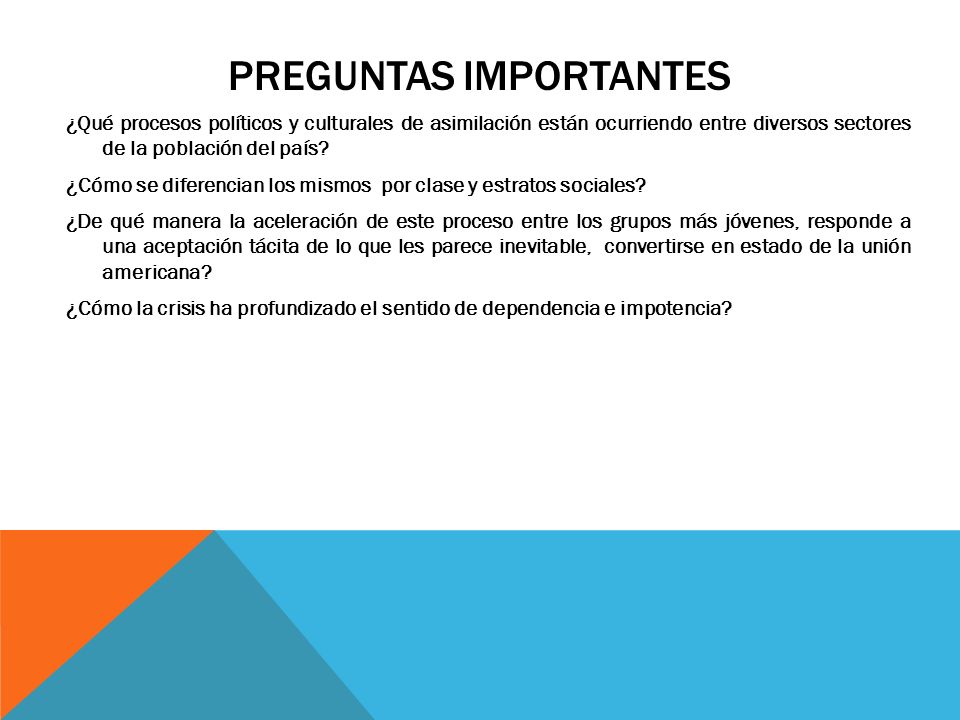 PREGUNTAS IMPORTANTES

¿Qué procesos políticos y culturales de asimilación están ocurriendo entre diversos sectores de la población del país?

¿Cómo se diferencian los mismos por clase y estratos sociales?

¿De qué manera la aceleración de este proceso entre los grupos más jóvenes, responde a una aceptación tácita de lo que les parece inevitable, convertirse en estado de la unión americana?

¿Cómo la crisis ha profundizado el sentido de dependencia e impotencia?